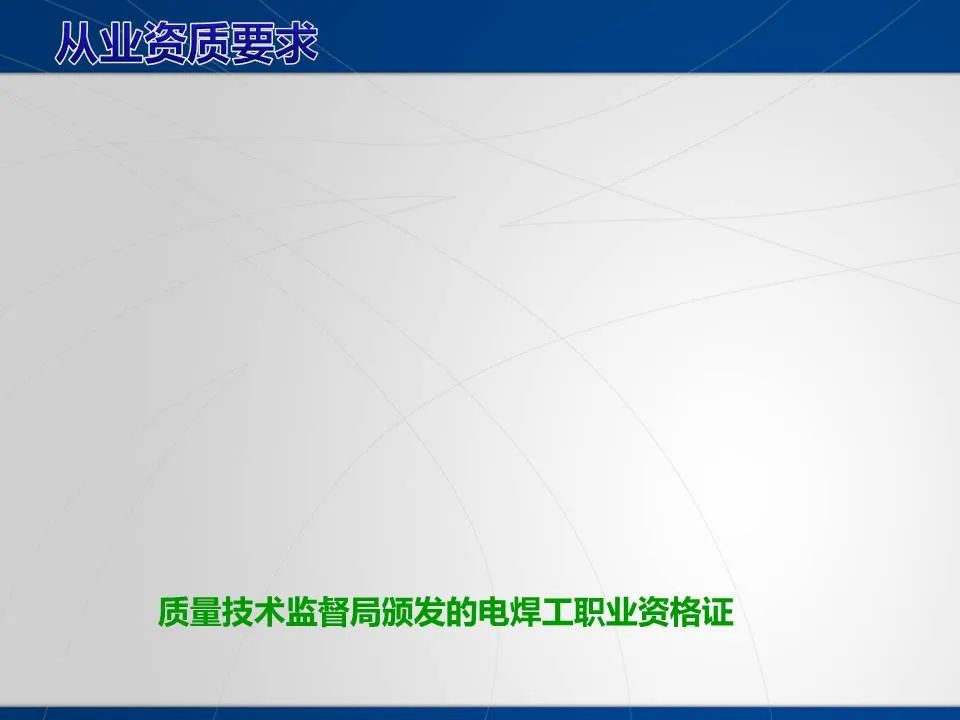 从业资质要求

质量技术监督局颁发的电焊工职业资格证